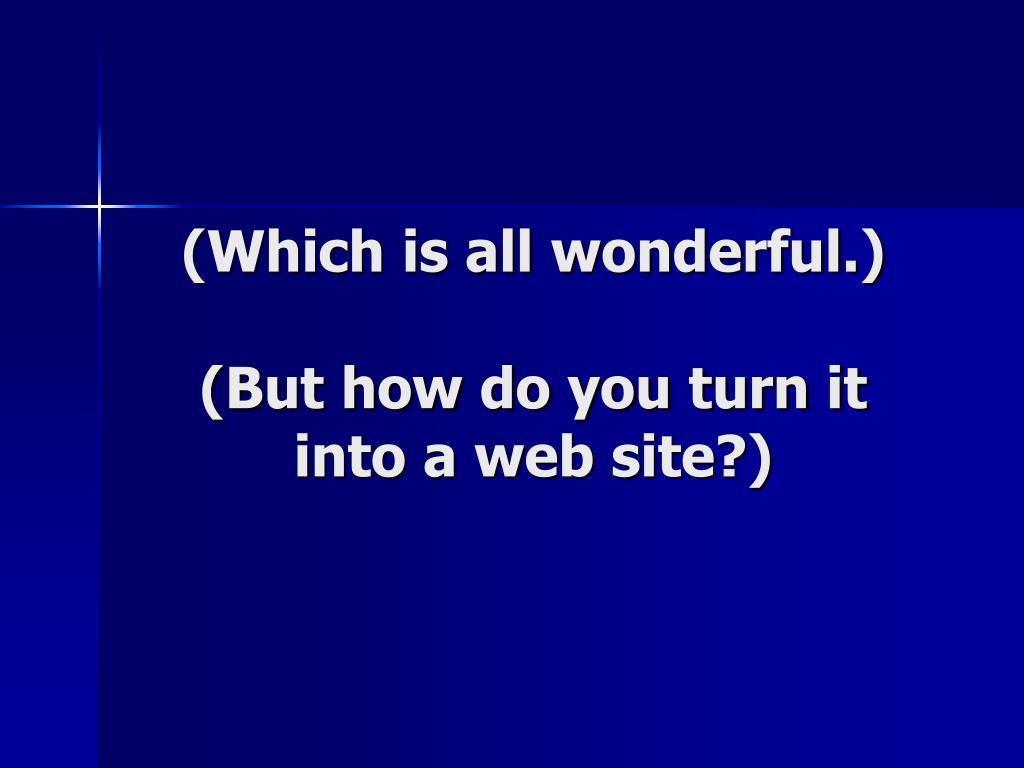 (Which is all wonderful.)

(But how do you turn it into a web site?)